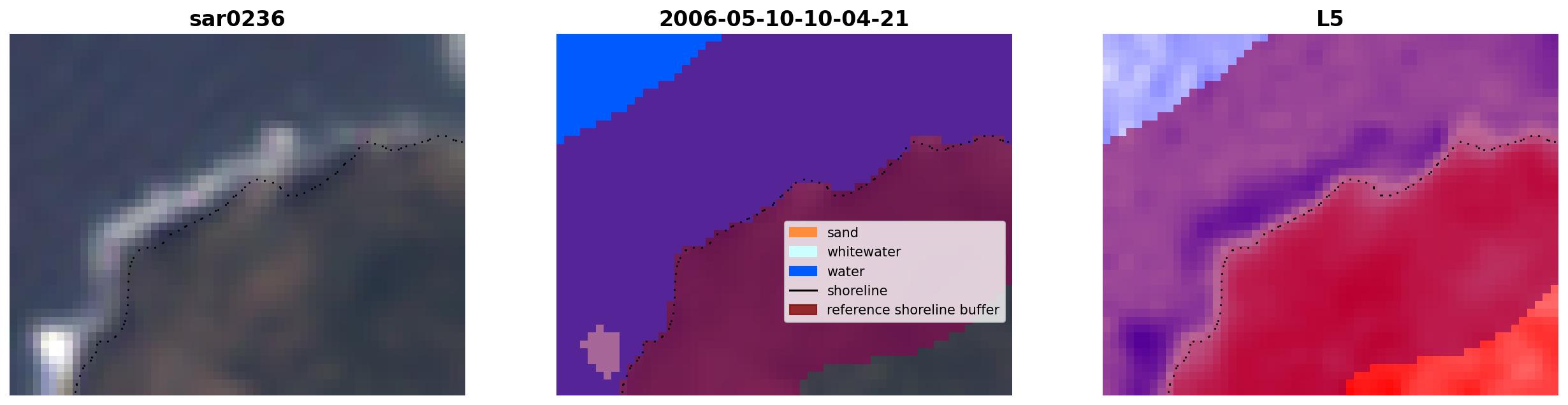 sar0236

2006-05-10-10-04-21

sand
whitewater
water
shoreline
reference shoreline buffer

L5